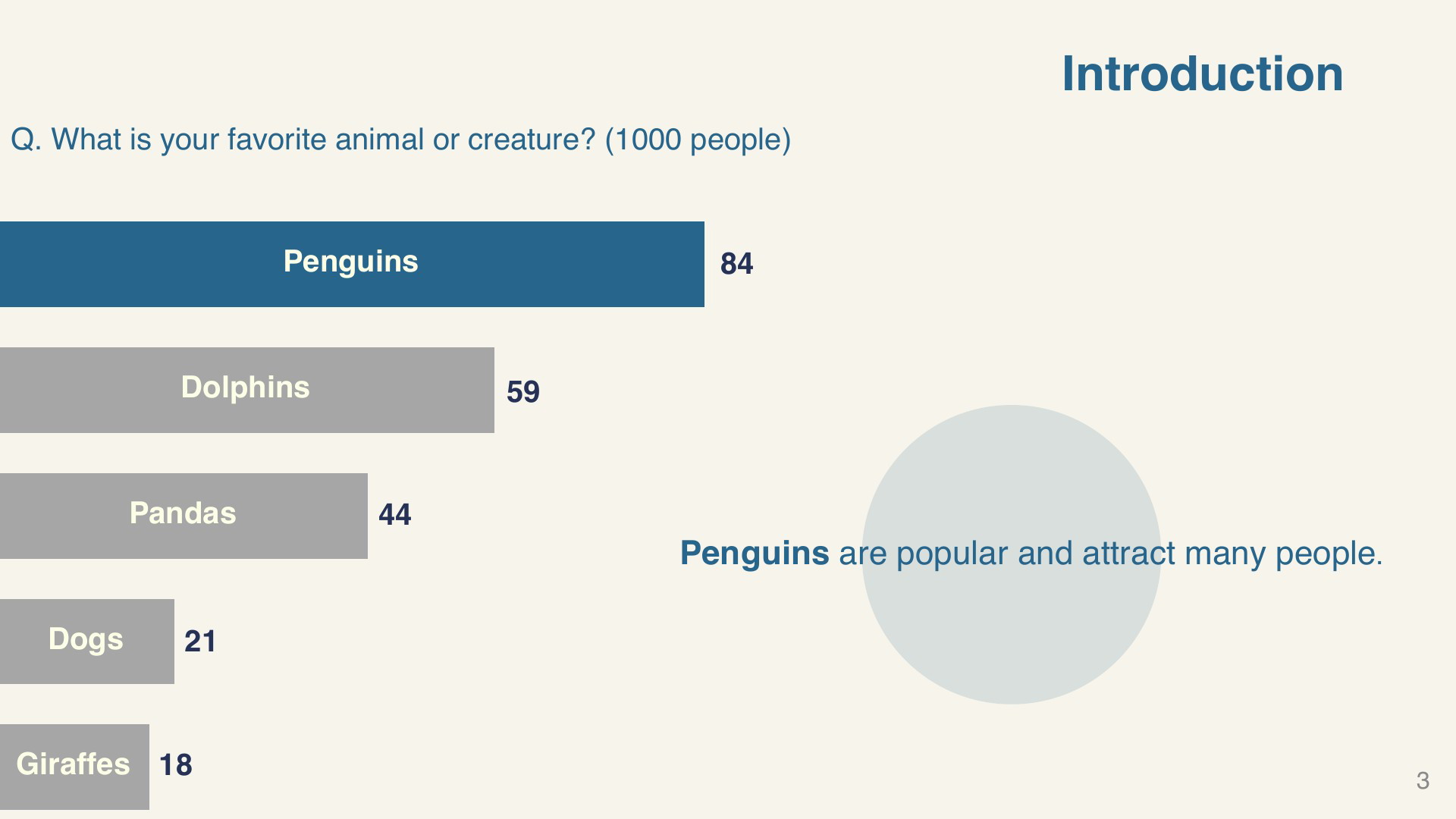 Introduction

Q. What is your favorite animal or creature? (1000 people)

Penguins 84

Dolphins 59

Pandas 44

Dogs 21

Giraffes 18

Penguins are popular and attract many people.

3